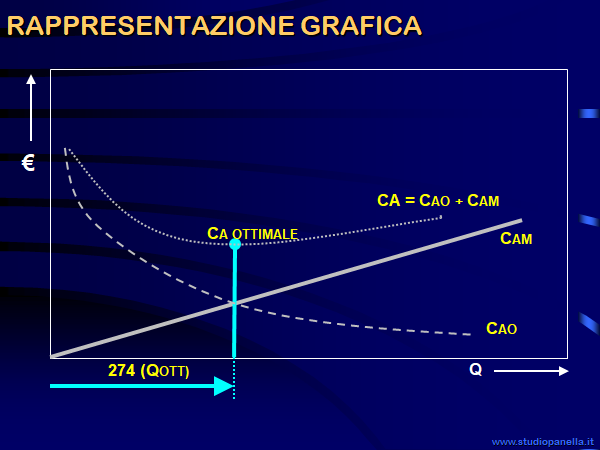 RAPPRESENTAZIONE GRAFICA

€

CA = CAO + CAM

CA OTTIMALE

CAM

CAO

274 (QOTT)

Q

www.studiopanella.it